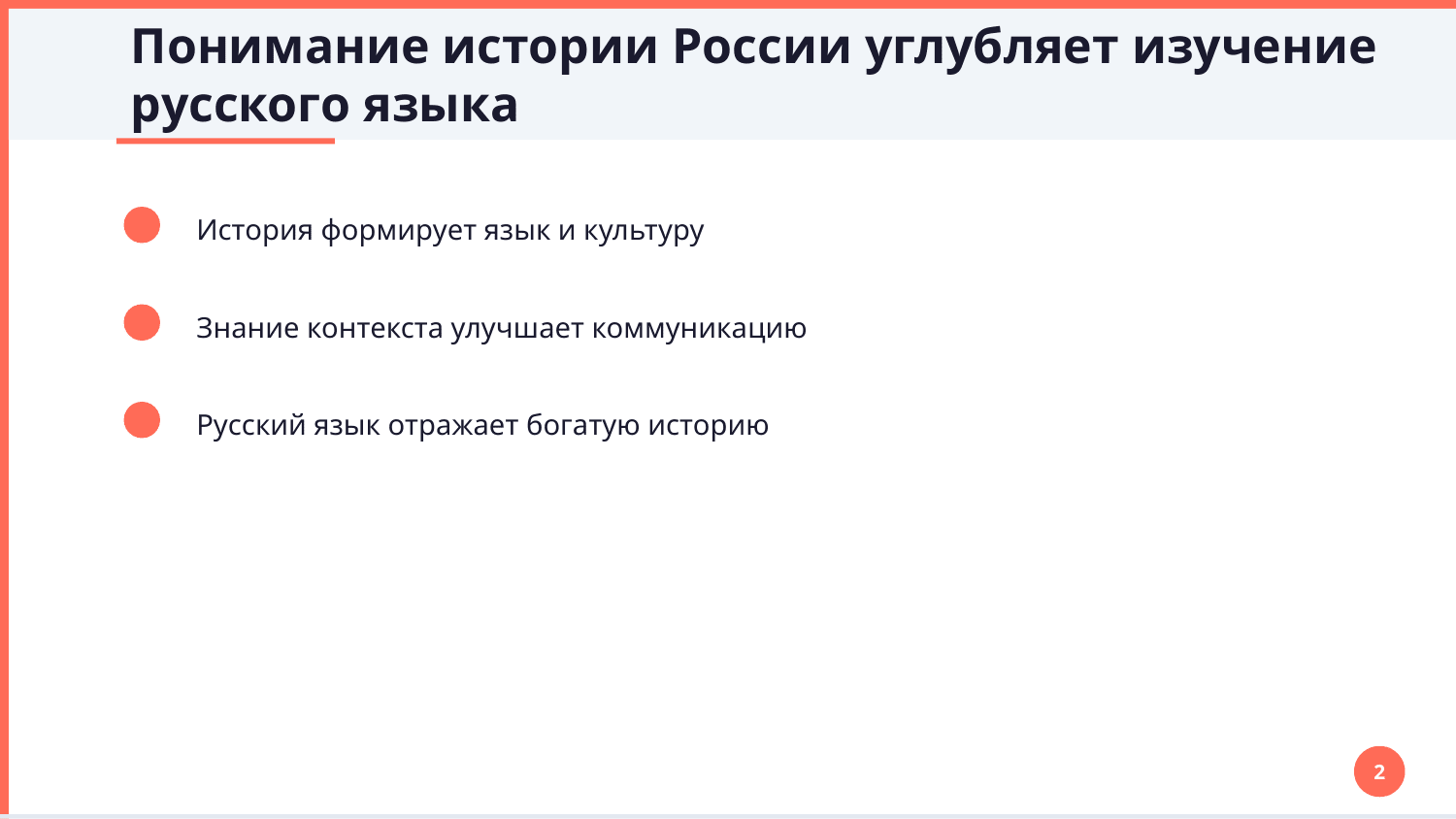 Понимание истории России углубляет изучение русского языка

История формирует язык и культуру

Знание контекста улучшает коммуникацию

Русский язык отражает богатую историю

2